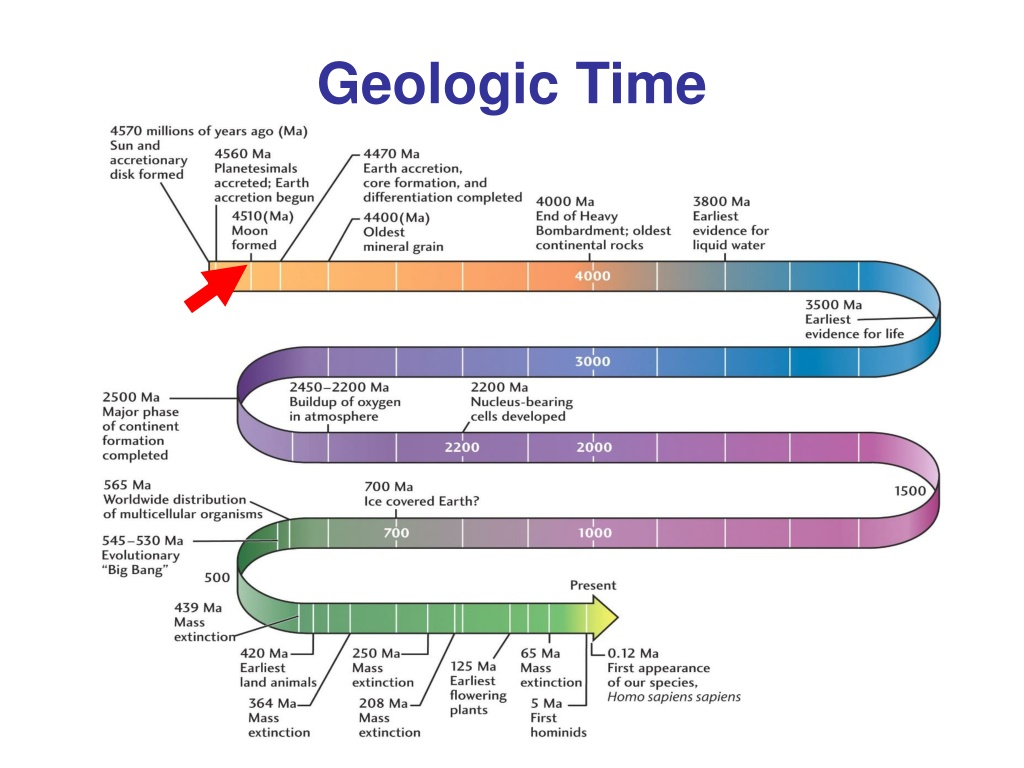 Geologic Time

4570 millions of years ago (Ma)
Sun and accretionary disk formed

4560 Ma
Planetesimals accreted; Earth accretion begun

4510(Ma)
Moon formed

4470 Ma
Earth accretion, core formation, and differentiation completed

4400(Ma)
Oldest mineral grain

4000 Ma
End of Heavy Bombardment; oldest continental rocks

3800 Ma
Earliest evidence for liquid water

4000

3500 Ma
Earliest evidence for life

3000

2500 Ma
Major phase of continent formation completed

2450–2200 Ma
Buildup of oxygen in atmosphere

2200 Ma
Nucleus-bearing cells developed

2200

2000

1500

565 Ma
Worldwide distribution of multicellular organisms

700 Ma
Ice covered Earth?

700

1000

545–530 Ma
Evolutionary "Big Bang"

500

Present

439 Ma
Mass extinction

420 Ma
Earliest land animals

364 Ma
Mass extinction

250 Ma
Mass extinction

208 Ma
Mass extinction

125 Ma
Earliest flowering plants

65 Ma
Mass extinction

5 Ma
First hominids

0.12 Ma
First appearance of our species, Homo sapiens sapiens